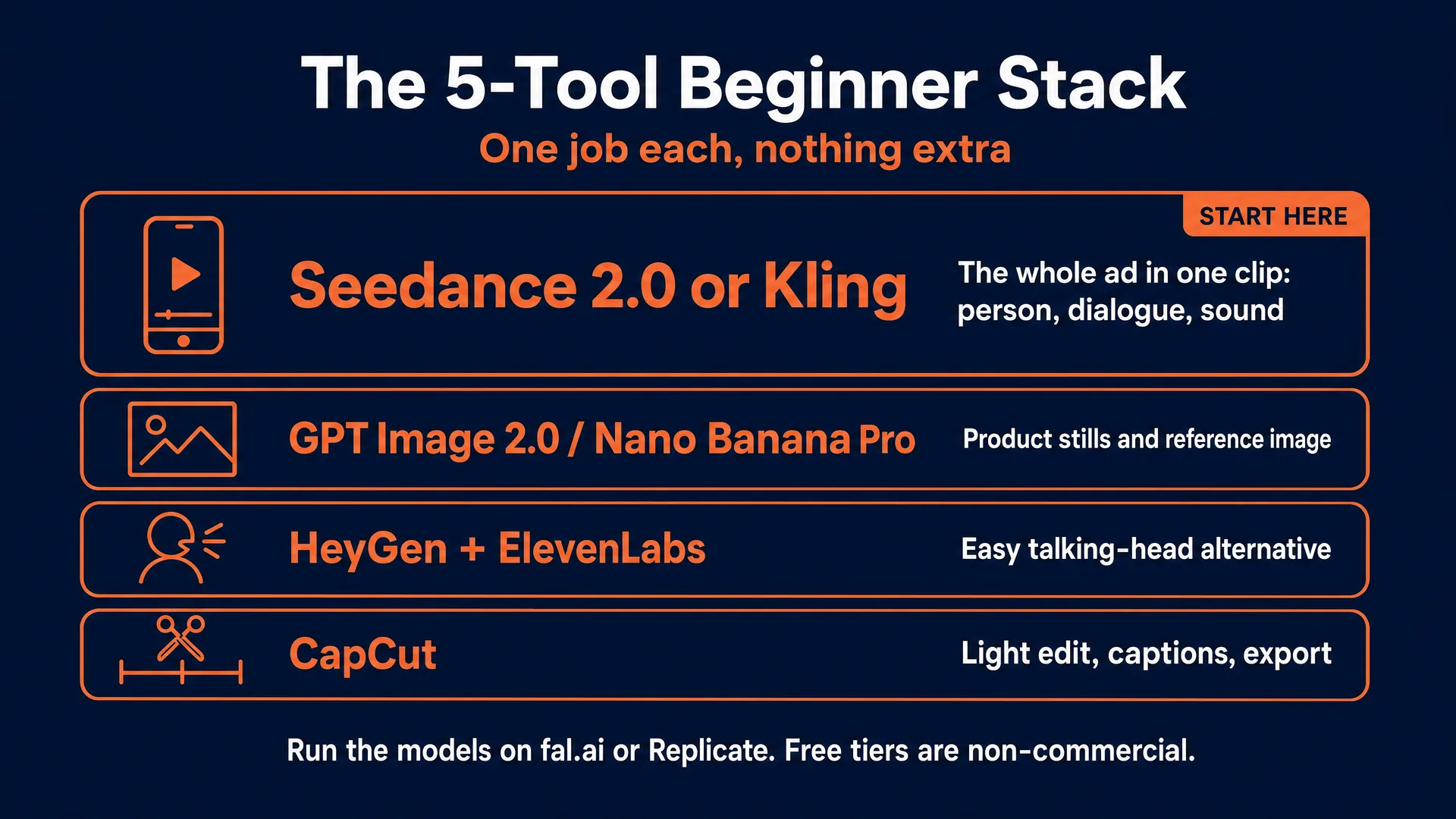 The 5-Tool Beginner Stack

One job each, nothing extra

START HERE

Seedance 2.0 or Kling

The whole ad in one clip: person, dialogue, sound

GPT Image 2.0 / Nano Banana Pro

Product stills and reference image

HeyGen + ElevenLabs

Easy talking-head alternative

CapCut

Light edit, captions, export

Run the models on fal.ai or Replicate. Free tiers are non-commercial.